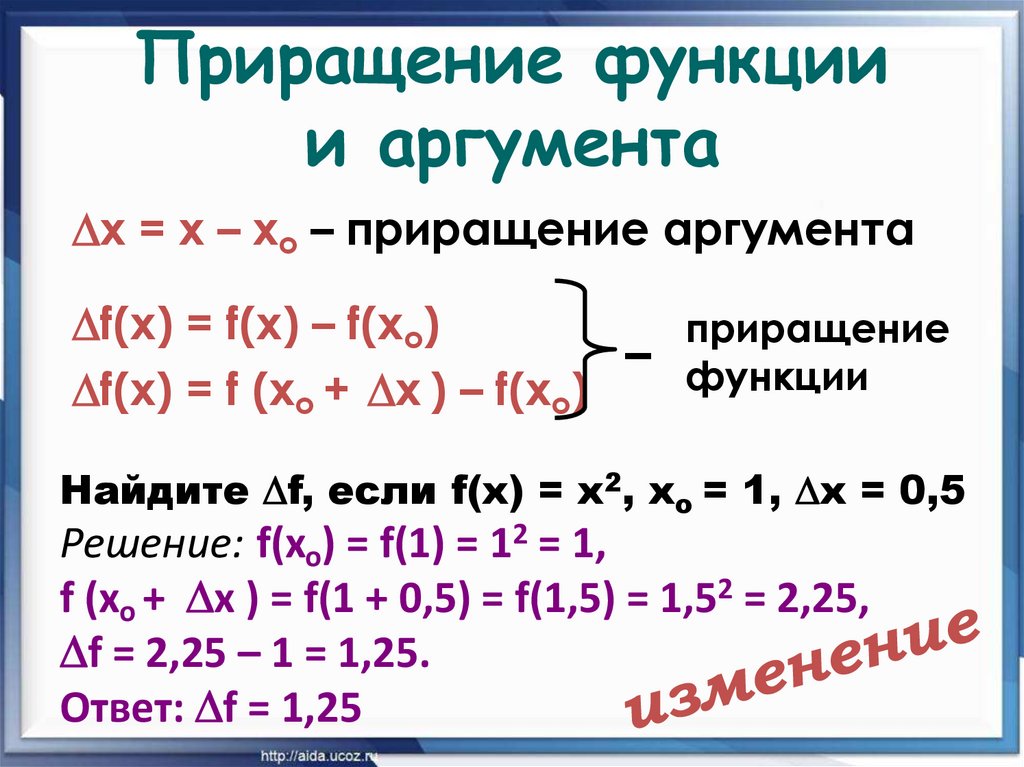 Приращение функции и аргумента

$\Delta x = x - x_o$ – приращение аргумента

$\Delta f(x) = f(x) - f(x_o)$

$\Delta f(x) = f(x_o + \Delta x) - f(x_o)$

– приращение функции

Найдите $\Delta f$, если $f(x) = x^2$, $x_o = 1$, $\Delta x = 0,5$

Решение: $f(x_o) = f(1) = 1^2 = 1$,

$f(x_o + \Delta x) = f(1 + 0,5) = f(1,5) = 1,5^2 = 2,25$,

$\Delta f = 2,25 - 1 = 1,25$.

Ответ: $\Delta f = 1,25$

изменение

http://aida.ucoz.ru